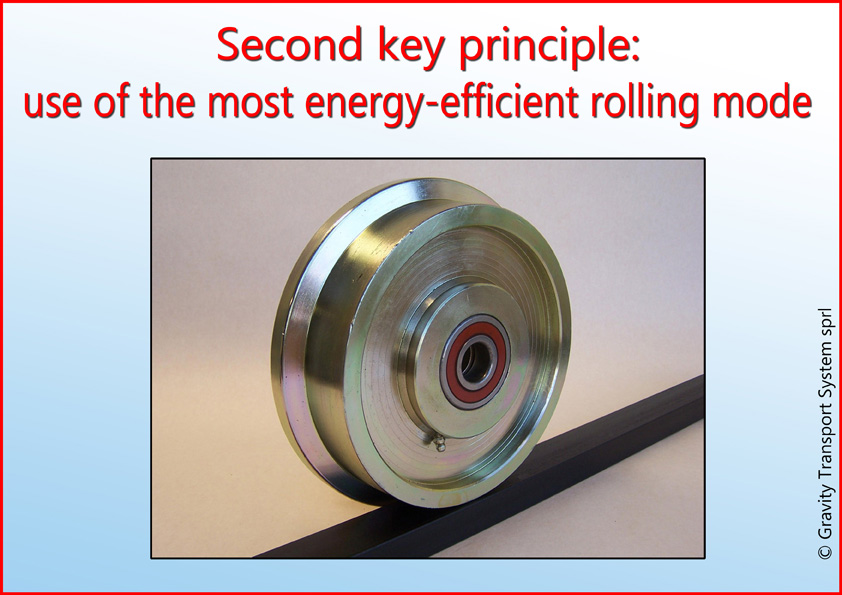 Second key principle:
use of the most energy-efficient rolling mode

© Gravity Transport System sprl